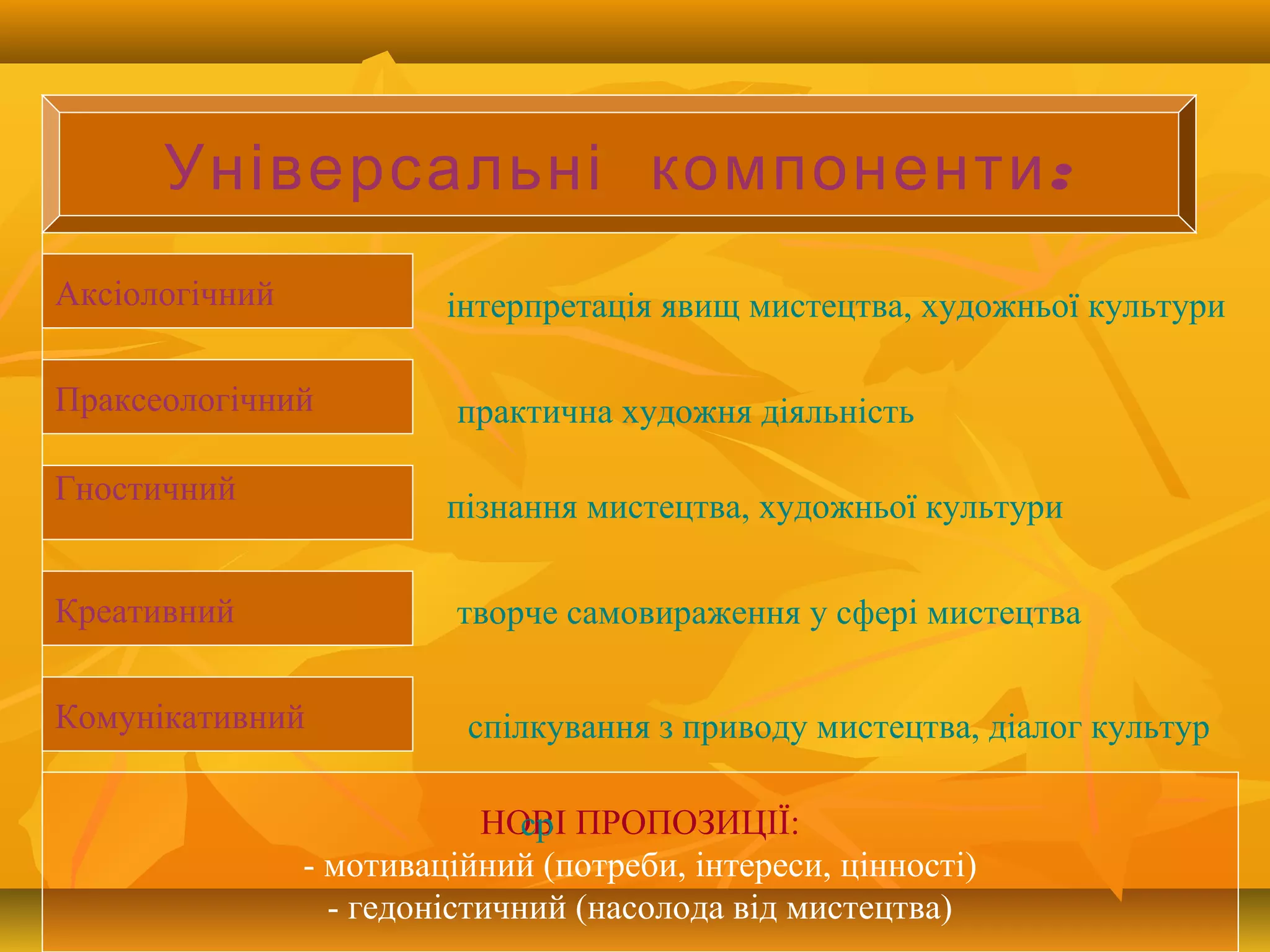 Універсальні компоненти:

Аксіологічний

інтерпретація явищ мистецтва, художньої культури

Праксеологічний

практична художня діяльність

Гностичний

пізнання мистецтва, художньої культури

Креативний

творче самовираження у сфері мистецтва

Комунікативний

спілкування з приводу мистецтва, діалог культур

ср

НОВІ ПРОПОЗИЦІЇ:
- мотиваційний (потреби, інтереси, цінності)
- гедоністичний (насолода від мистецтва)